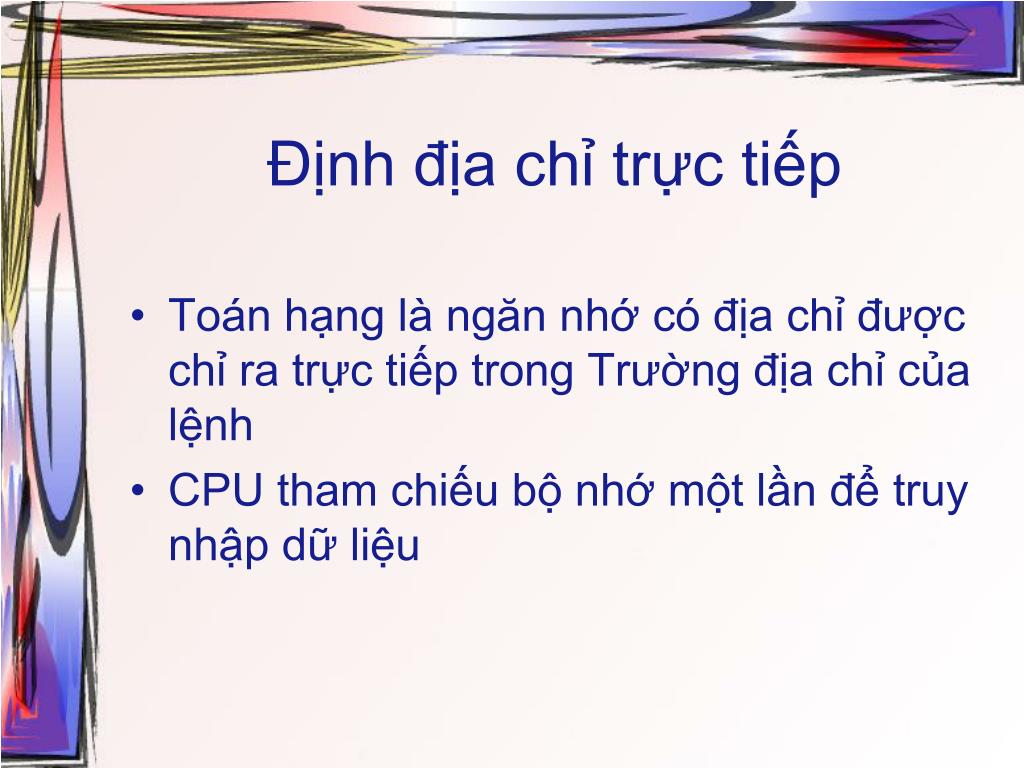 Định địa chỉ trực tiếp

• Toán hạng là ngăn nhớ có địa chỉ được chỉ ra trực tiếp trong Trường địa chỉ của lệnh
• CPU tham chiếu bộ nhớ một lần để truy nhập dữ liệu